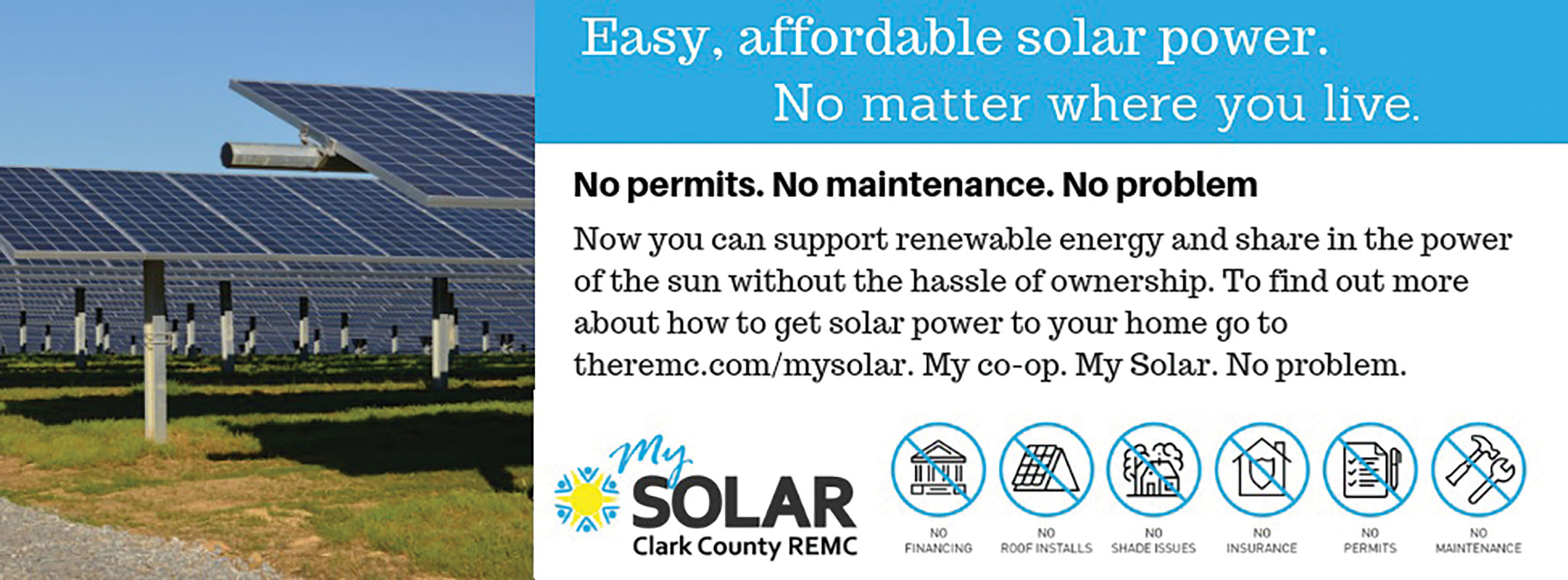 Easy, affordable solar power.
No matter where you live.

No permits. No maintenance. No problem

Now you can support renewable energy and share in the power of the sun without the hassle of ownership. To find out more about how to get solar power to your home go to theremc.com/mysolar. My co-op. My Solar. No problem.

My SOLAR
Clark County REMC

NO FINANCING

NO ROOF INSTALLS

NO SHADE ISSUES

NO INSURANCE

NO PERMITS

NO MAINTENANCE